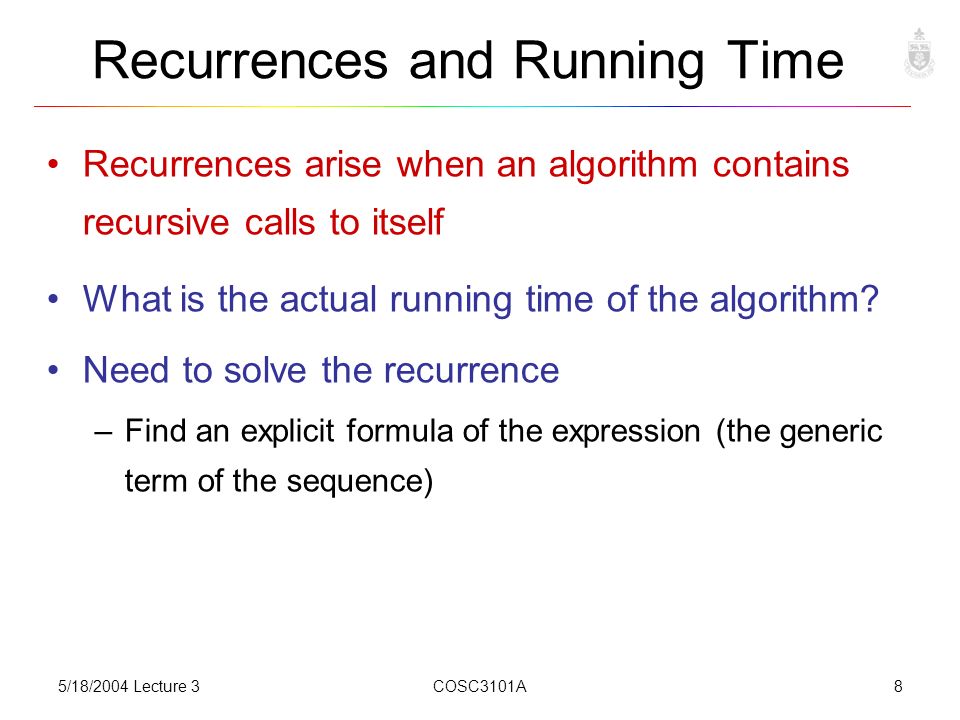 Recurrences and Running Time

• Recurrences arise when an algorithm contains recursive calls to itself

• What is the actual running time of the algorithm?

• Need to solve the recurrence

– Find an explicit formula of the expression (the generic term of the sequence)

5/18/2004 Lecture 3

COSC3101A

8